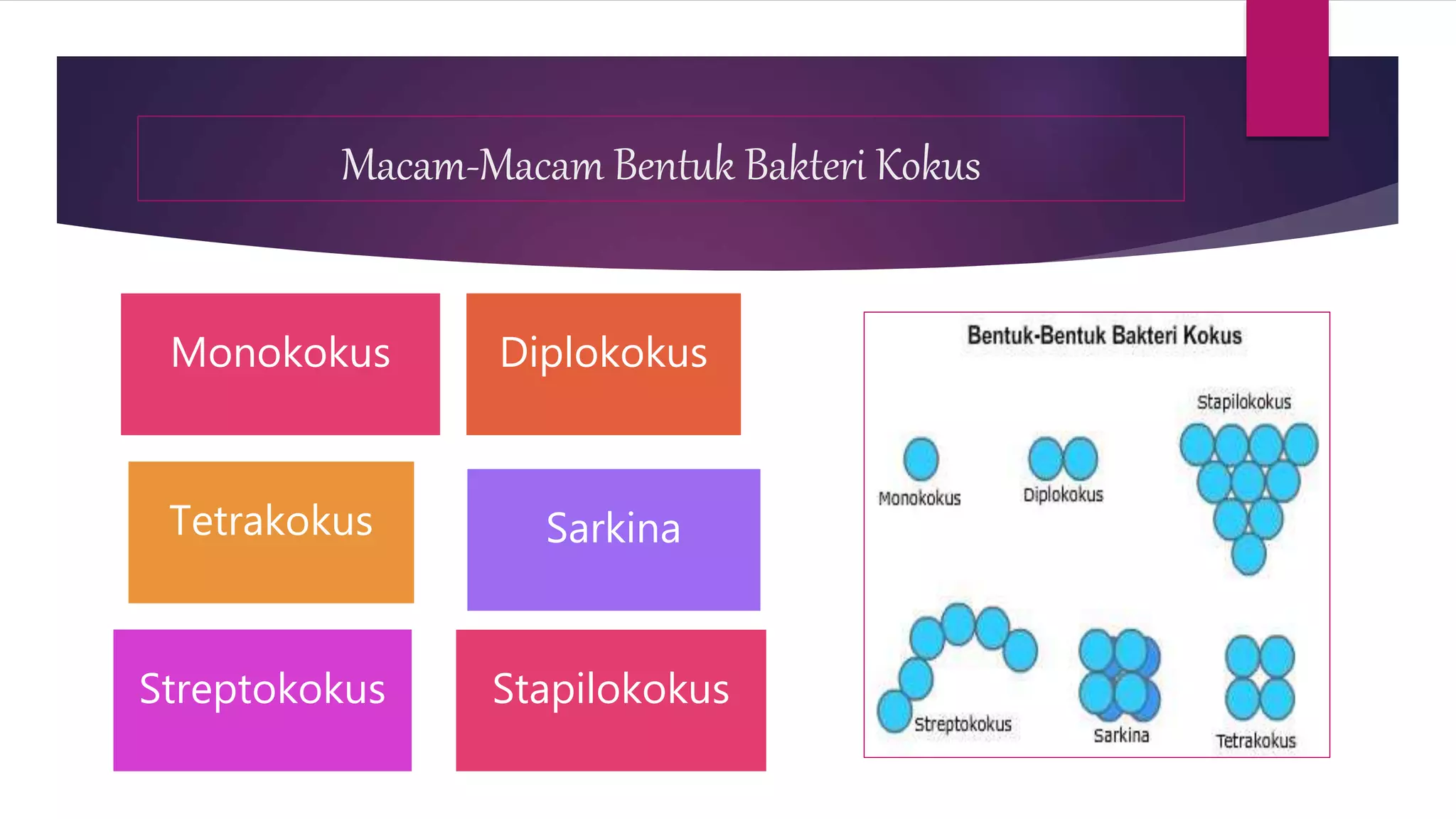 Macam-Macam Bentuk Bakteri Kokus

Monokokus

Diplokokus

Tetrakokus

Sarkina

Streptokokus

Stapilokokus

Bentuk-Bentuk Bakteri Kokus

Stapilokokus

Monokokus

Diplokokus

Streptokokus

Sarkina

Tetrakokus